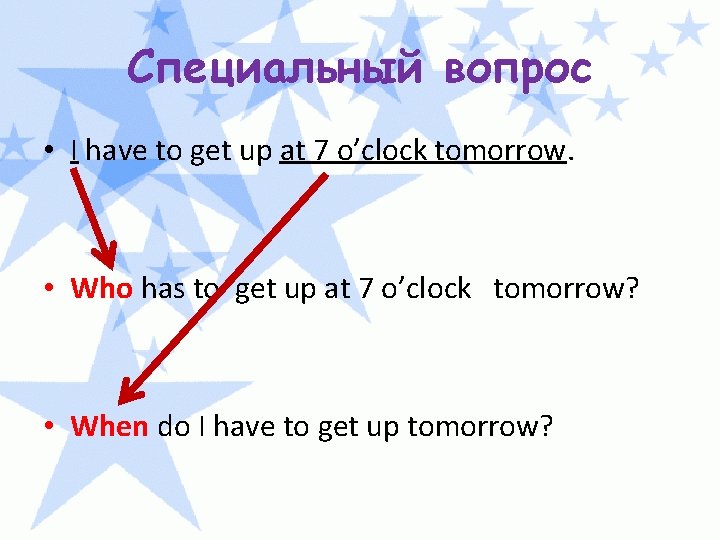 Специальный вопрос

• I have to get up at 7 o'clock tomorrow.

• Who has to get up at 7 o'clock tomorrow?

• When do I have to get up tomorrow?